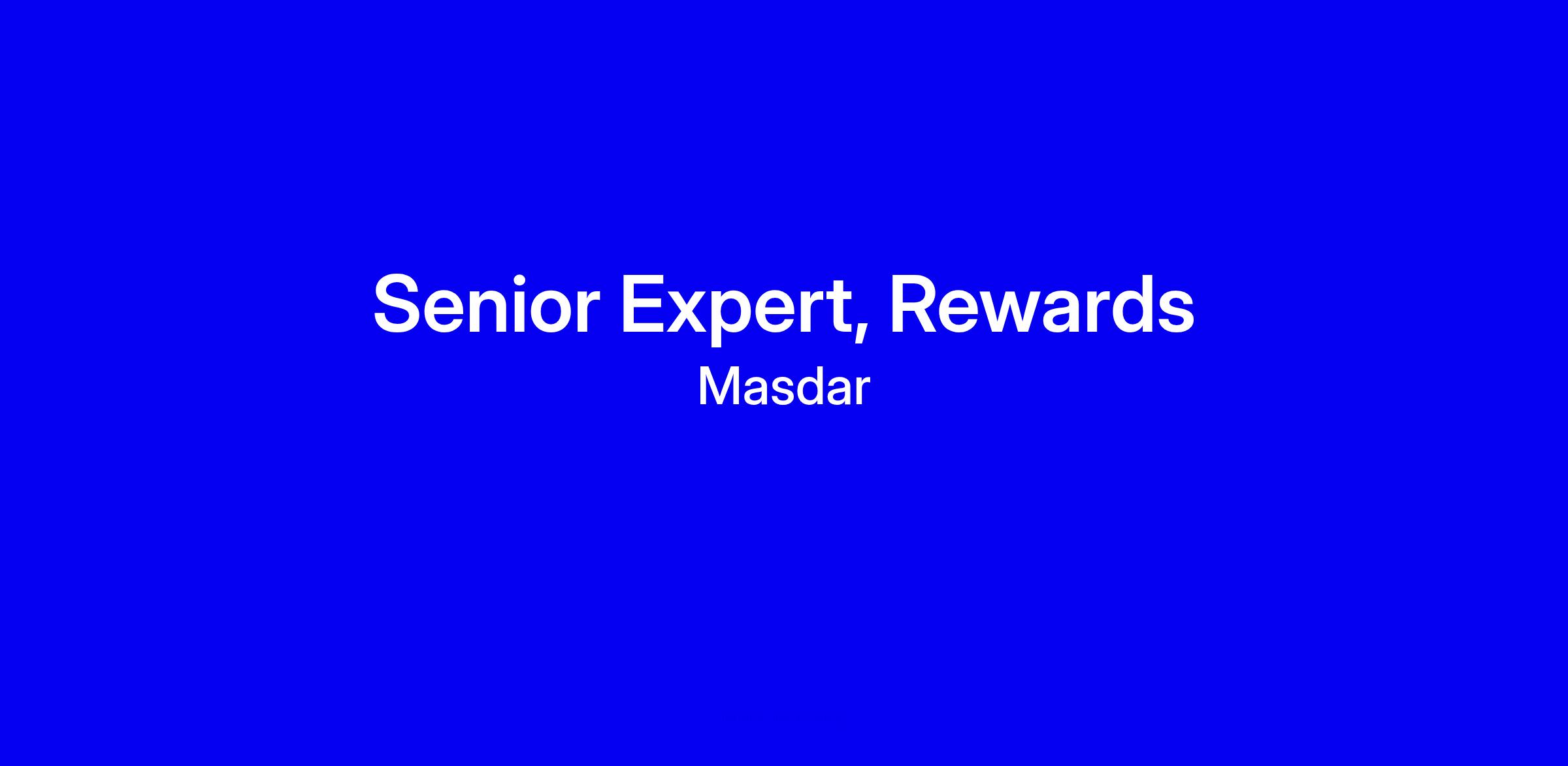 Senior Expert, Rewards
Masdar